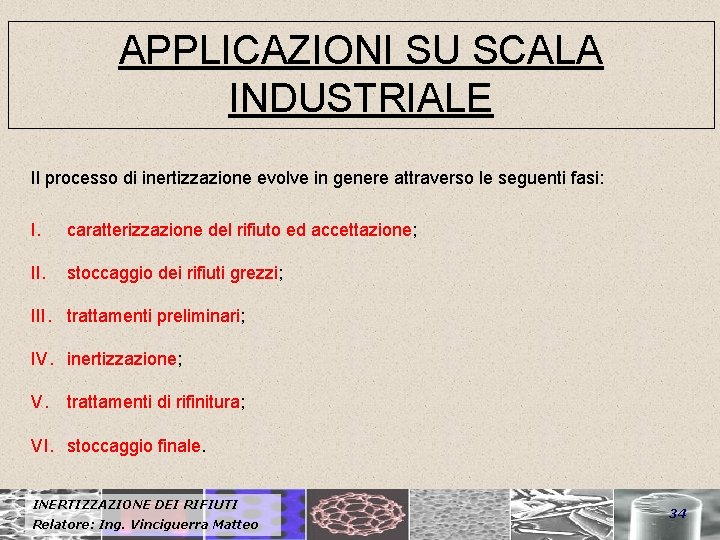 APPLICAZIONI SU SCALA INDUSTRIALE

Il processo di inertizzazione evolve in genere attraverso le seguenti fasi:

I. caratterizzazione del rifiuto ed accettazione;

II. stoccaggio dei rifiuti grezzi;

III. trattamenti preliminari;

IV. inertizzazione;

V. trattamenti di rifinitura;

VI. stoccaggio finale.

INERTIZZAZIONE DEI RIFIUTI
Relatore: Ing. Vinciguerra Matteo

34